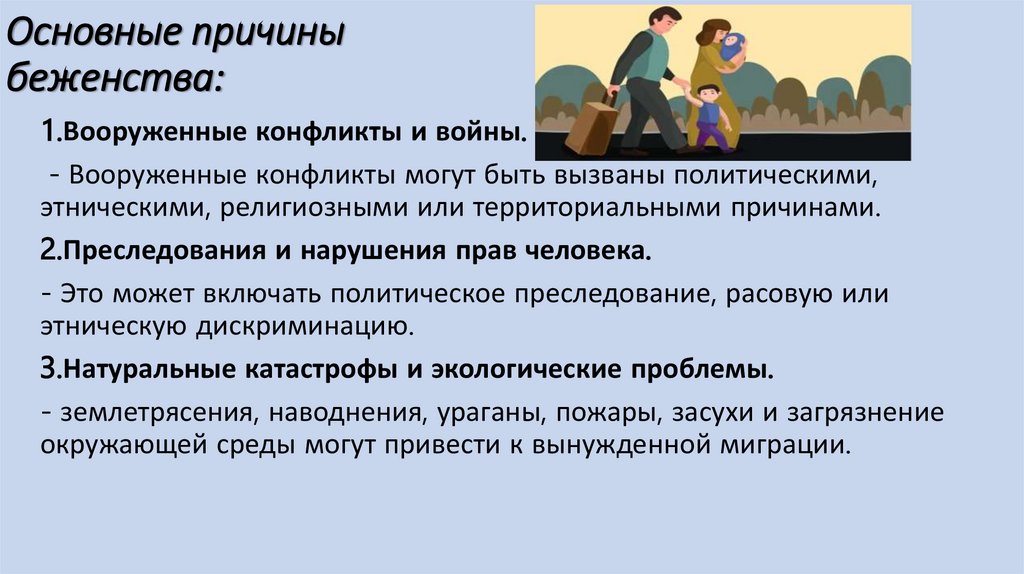 Основные причины беженства:

1.Вооруженные конфликты и войны.

- Вооруженные конфликты могут быть вызваны политическими, этническими, религиозными или территориальными причинами.

2.Преследования и нарушения прав человека.

- Это может включать политическое преследование, расовую или этническую дискриминацию.

3.Натуральные катастрофы и экологические проблемы.

- землетрясения, наводнения, ураганы, пожары, засухи и загрязнение окружающей среды могут привести к вынужденной миграции.